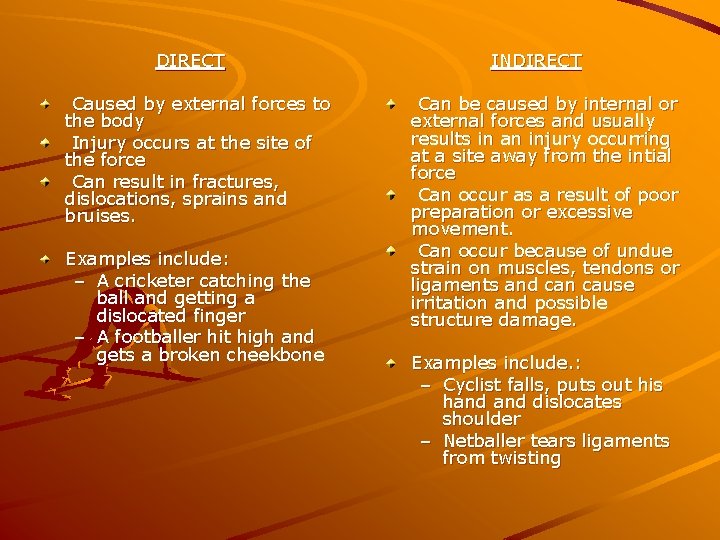 DIRECT

Caused by external forces to the body

Injury occurs at the site of the force

Can result in fractures, dislocations, sprains and bruises.

Examples include:
– A cricketer catching the ball and getting a dislocated finger
– A footballer hit high and gets a broken cheekbone

INDIRECT

Can be caused by internal or external forces and usually results in an injury occurring at a site away from the intial force

Can occur as a result of poor preparation or excessive movement.

Can occur because of undue strain on muscles, tendons or ligaments and can cause irritation and possible structure damage.

Examples include.:
– Cyclist falls, puts out his hand and dislocates shoulder
– Netballer tears ligaments from twisting